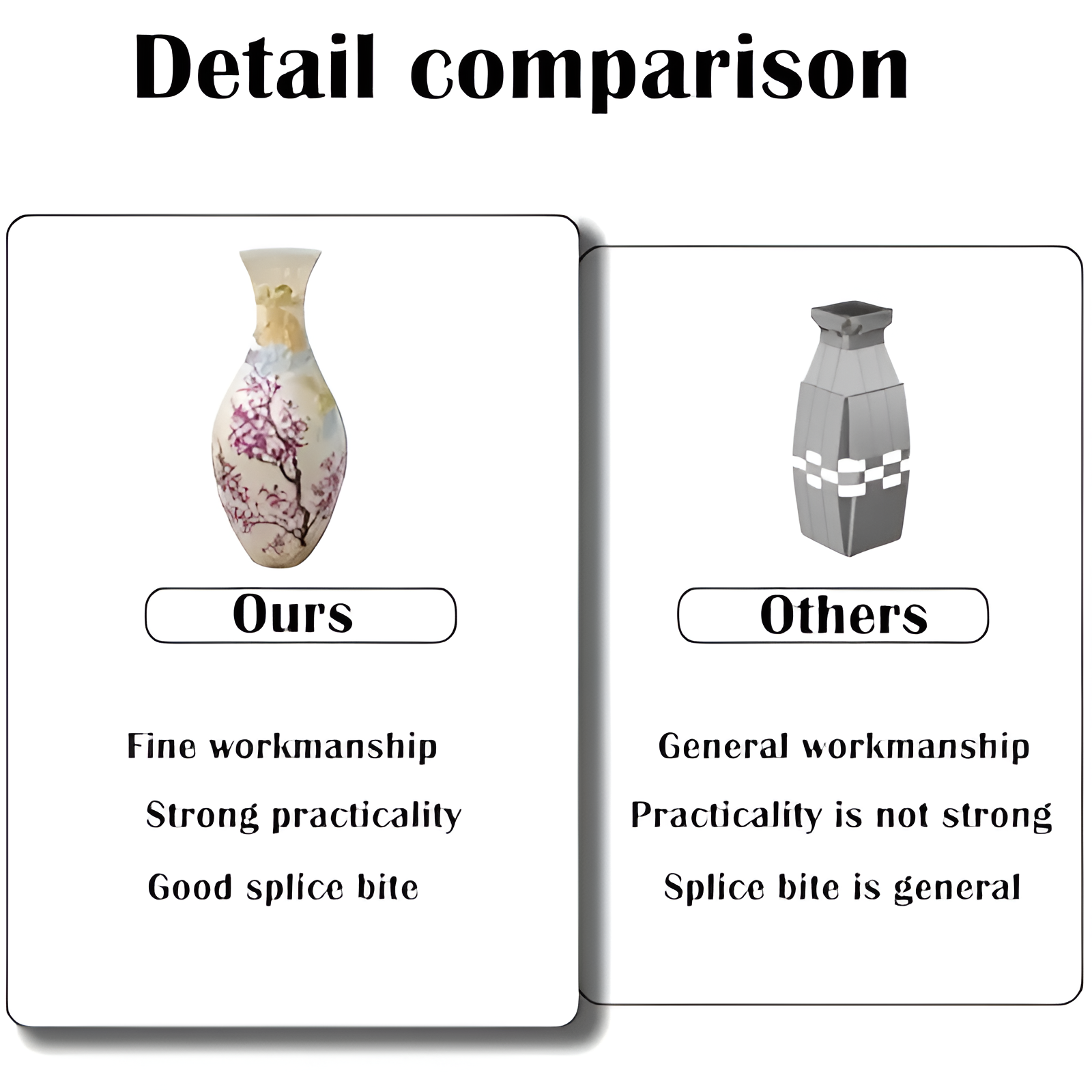 Detail comparison

Ours

Fine workmanship

Strong practicality

Good splice bite

Others

General workmanship

Practicality is not strong

Splice bite is general